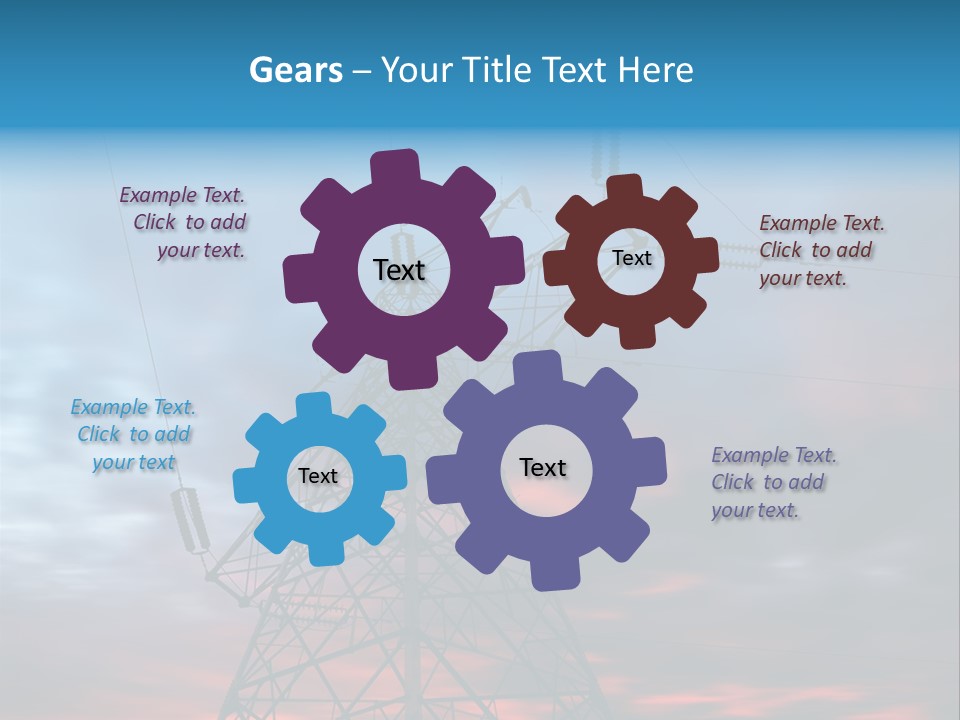 Gears – Your Title Text Here

Example Text. Click to add your text.

Text

Text

Example Text. Click to add your text.

Example Text. Click to add your text

Text

Text

Example Text. Click to add your text.